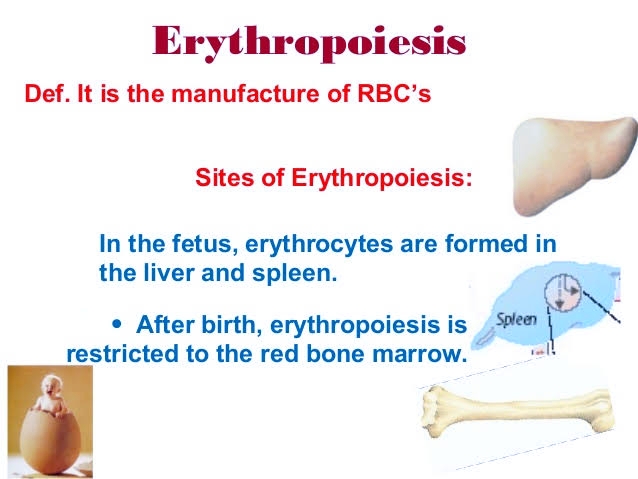 Erythropoiesis

Def. It is the manufacture of RBC's

Sites of Erythropoiesis:

In the fetus, erythrocytes are formed in the liver and spleen.

• After birth, erythropoiesis is restricted to the red bone marrow.

Spleen